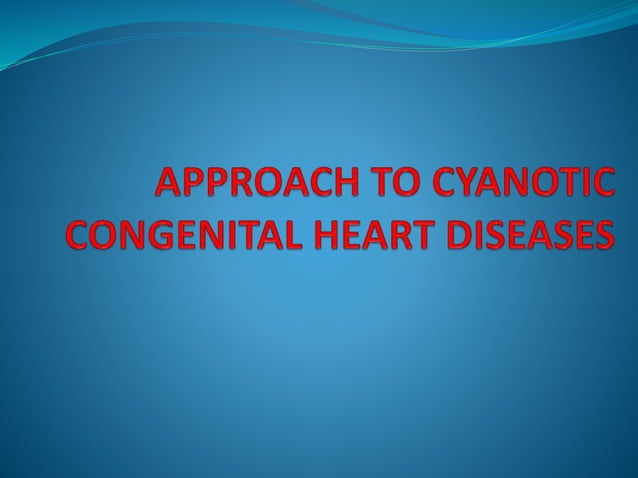 APPROACH TO CYANOTIC CONGENITAL HEART DISEASES